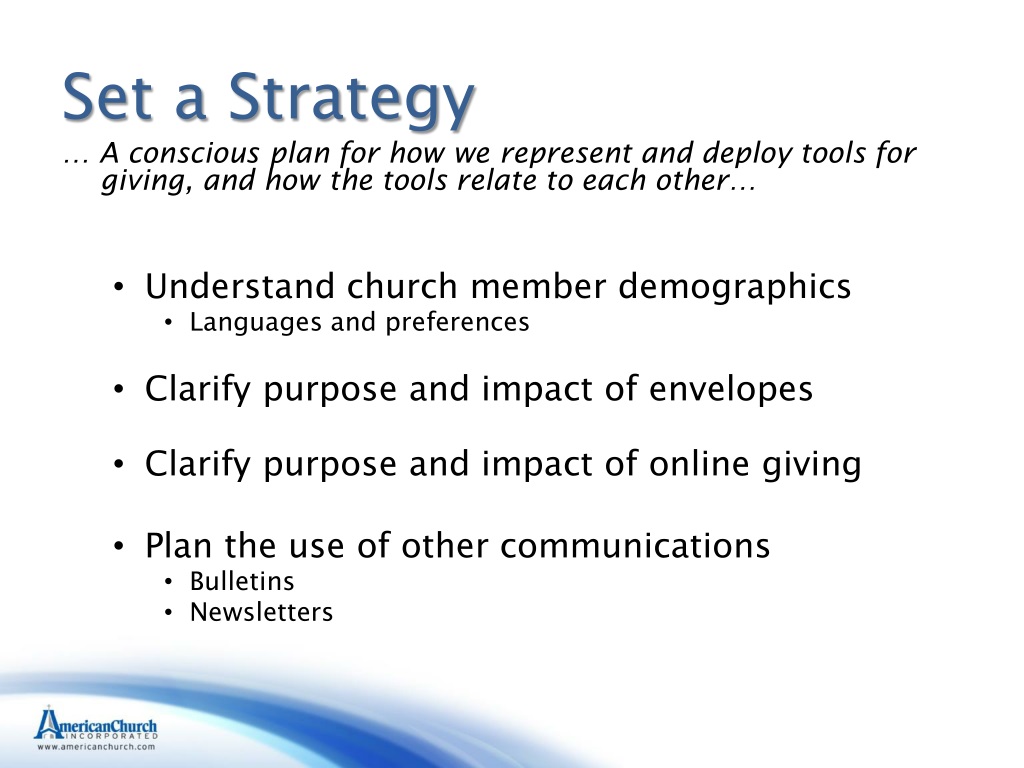 Set a Strategy

… A conscious plan for how we represent and deploy tools for giving, and how the tools relate to each other…

• Understand church member demographics
  • Languages and preferences

• Clarify purpose and impact of envelopes

• Clarify purpose and impact of online giving

• Plan the use of other communications
  • Bulletins
  • Newsletters

AmericanChurch
INCORPORATED
www.americanchurch.com